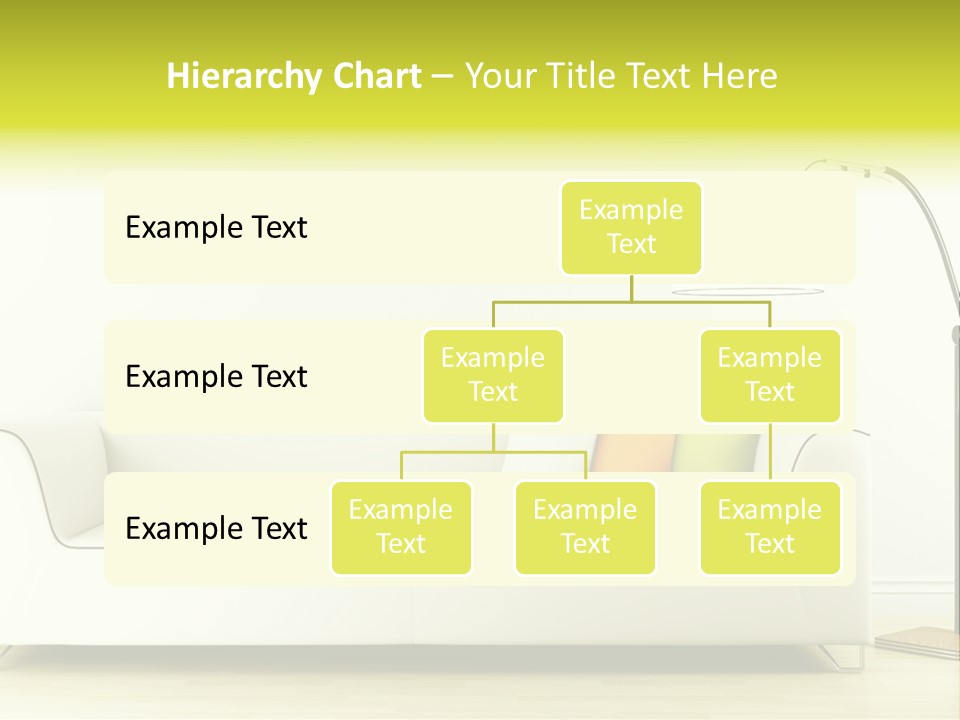 Hierarchy Chart – Your Title Text Here

Example Text

Example Text

Example Text

Example Text

Example Text

Example Text

Example Text

Example Text

Example Text